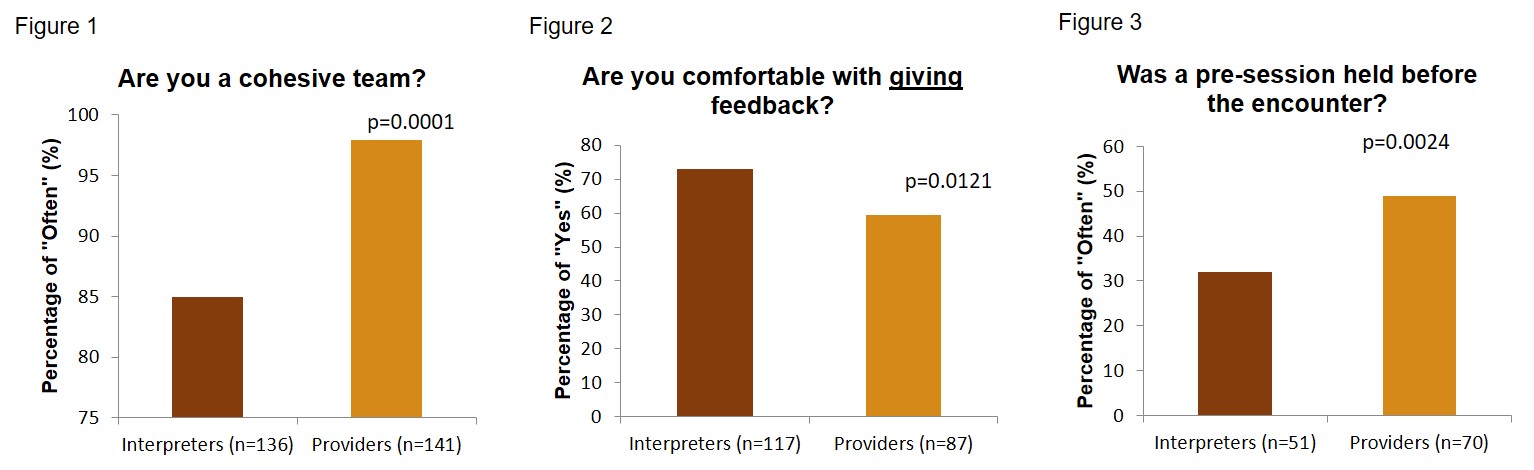 Figure 1

Are you a cohesive team?

Percentage of "Often" (%)

100
95
90
85
80
75

p=0.0001

Interpreters (n=136)   Providers (n=141)

Figure 2

Are you comfortable with giving feedback?

Percentage of "Yes" (%)

80
70
60
50
40
30
20
10
0

p=0.0121

Interpreters (n=117)   Providers (n=87)

Figure 3

Was a pre-session held before the encounter?

Percentage of "Often" (%)

60
50
40
30
20
10
0

p=0.0024

Interpreters (n=51)   Providers (n=70)